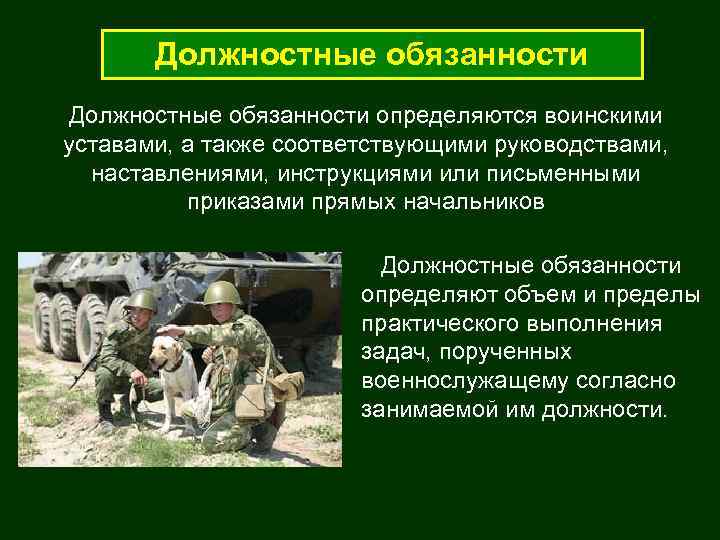 Должностные обязанности

Должностные обязанности определяются воинскими уставами, а также соответствующими руководствами, наставлениями, инструкциями или письменными приказами прямых начальников

Должностные обязанности определяют объем и пределы практического выполнения задач, порученных военнослужащему согласно занимаемой им должности.